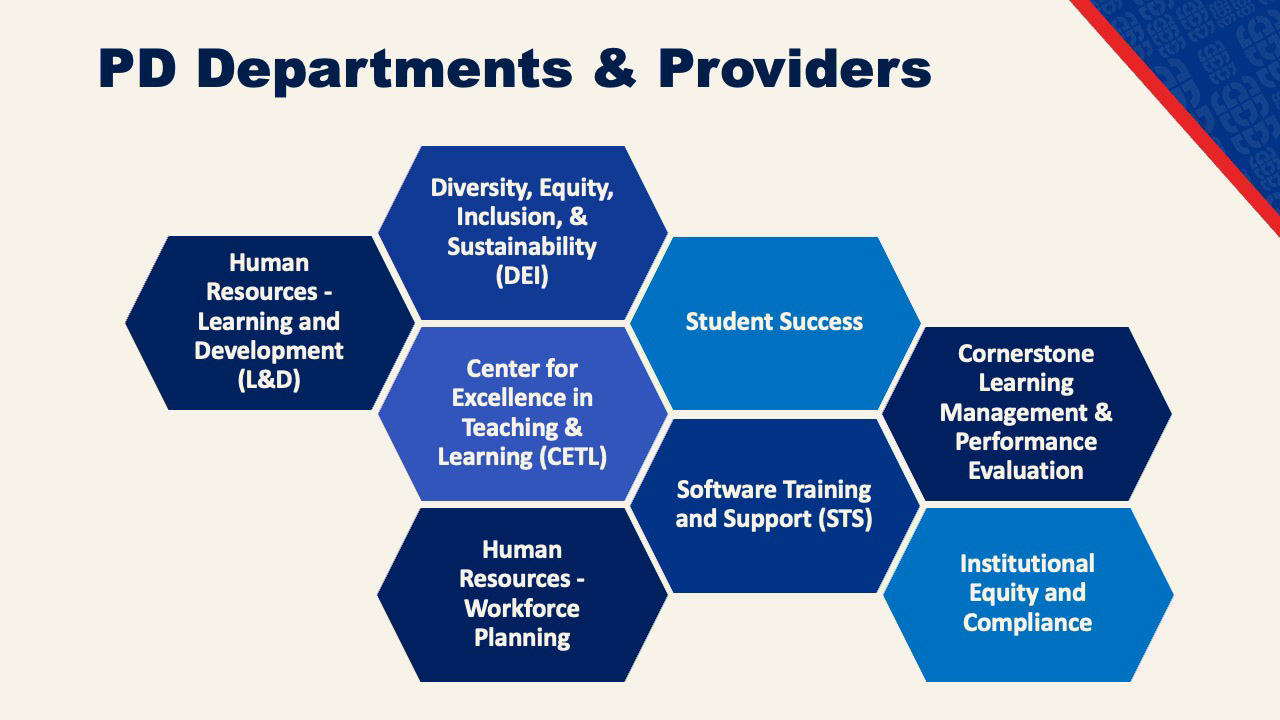 PD Departments & Providers

Human Resources - Learning and Development (L&D)

Diversity, Equity, Inclusion, & Sustainability (DEI)

Center for Excellence in Teaching & Learning (CETL)

Human Resources - Workforce Planning

Student Success

Software Training and Support (STS)

Cornerstone Learning Management & Performance Evaluation

Institutional Equity and Compliance